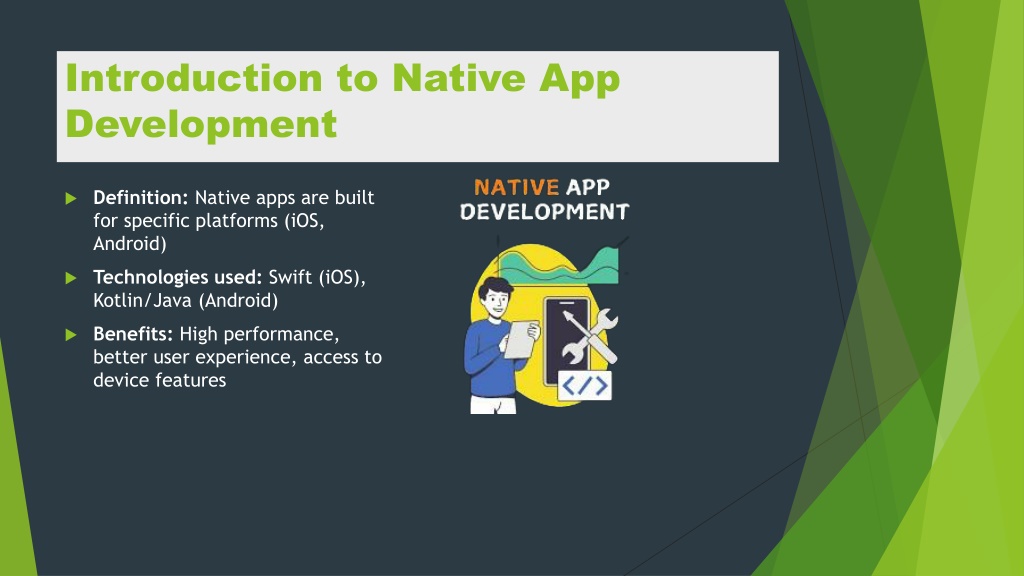 Introduction to Native App Development

Definition: Native apps are built for specific platforms (iOS, Android)

Technologies used: Swift (iOS), Kotlin/Java (Android)

Benefits: High performance, better user experience, access to device features

NATIVE APP DEVELOPMENT

</>